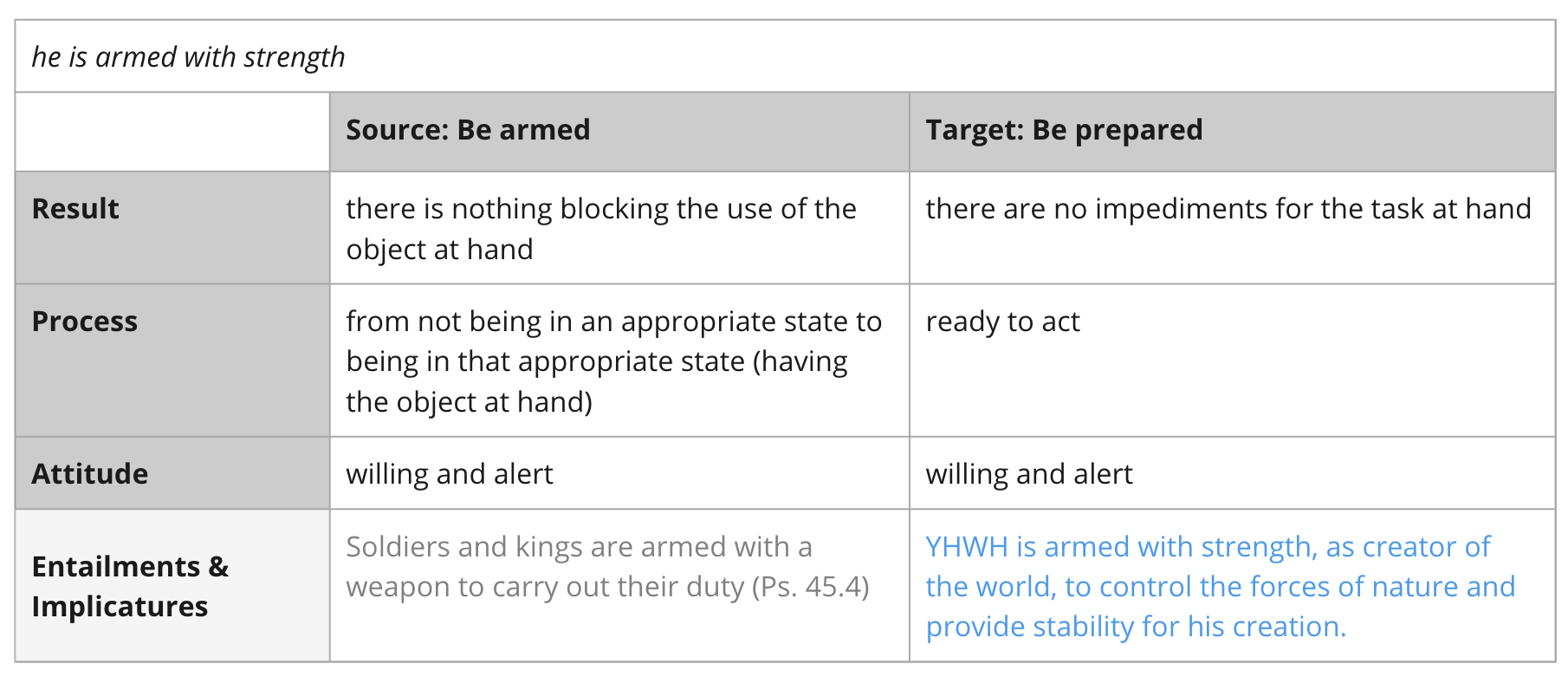 he is armed with strength

| | Source: Be armed | Target: Be prepared |
|---|---|---|
| Result | there is nothing blocking the use of the object at hand | there are no impediments for the task at hand |
| Process | from not being in an appropriate state to being in that appropriate state (having the object at hand) | ready to act |
| Attitude | willing and alert | willing and alert |
| Entailments & Implicatures | Soldiers and kings are armed with a weapon to carry out their duty (Ps. 45.4) | YHWH is armed with strength, as creator of the world, to control the forces of nature and provide stability for his creation. |